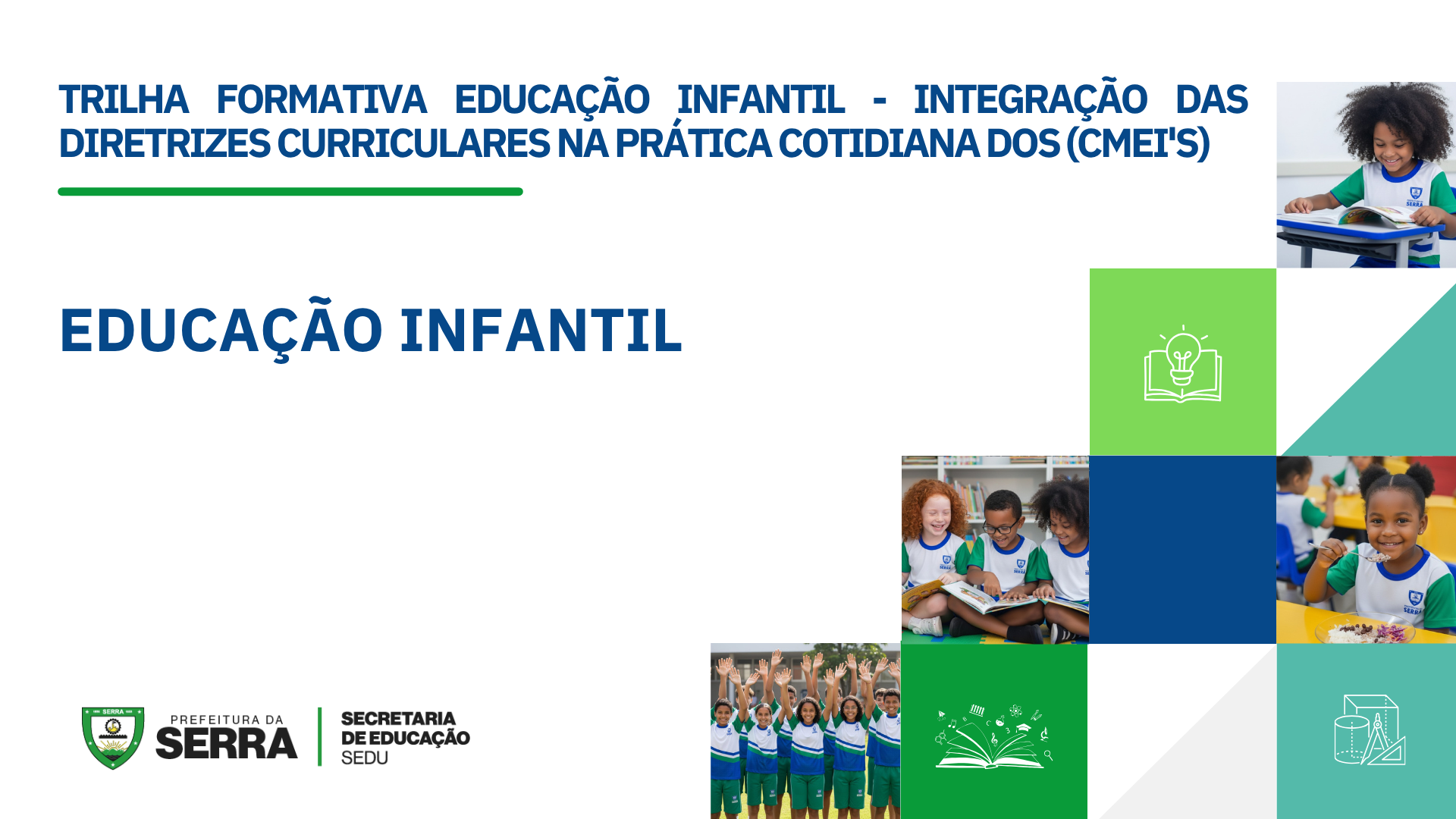 TRILHA FORMATIVA EDUCAÇÃO INFANTIL - INTEGRAÇÃO DAS DIRETRIZES CURRICULARES NA PRÁTICA COTIDIANA DOS (CMEI'S)

EDUCAÇÃO INFANTIL

SERRA

PREFEITURA DA SERRA

SECRETARIA DE EDUCAÇÃO SEDU